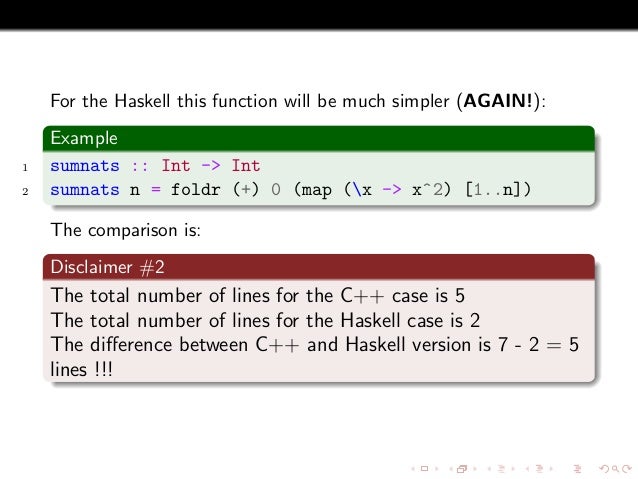 For the Haskell this function will be much simpler (**AGAIN!**):

Example

1 sumnats :: Int -> Int
2 sumnats n = foldr (+) 0 (map (\x -> x^2) [1..n])

The comparison is:

Disclaimer #2

The total number of lines for the C++ case is 5
The total number of lines for the Haskell case is 2
The difference between C++ and Haskell version is 7 - 2 = 5 lines !!!